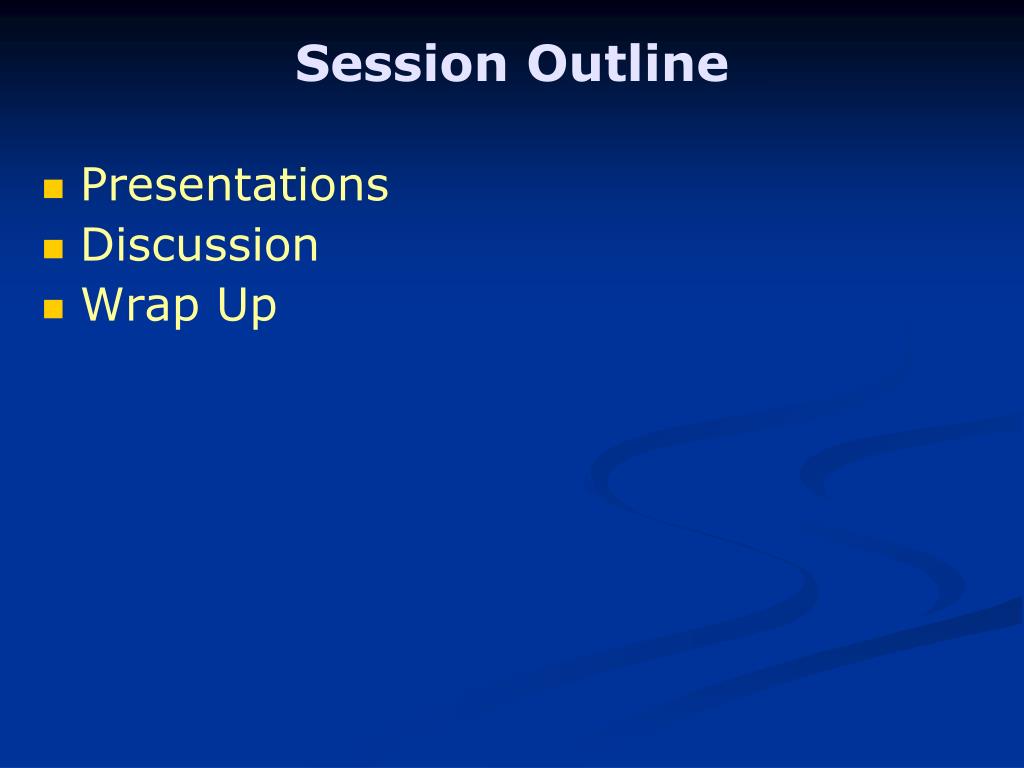 Session Outline

- Presentations
- Discussion
- Wrap Up